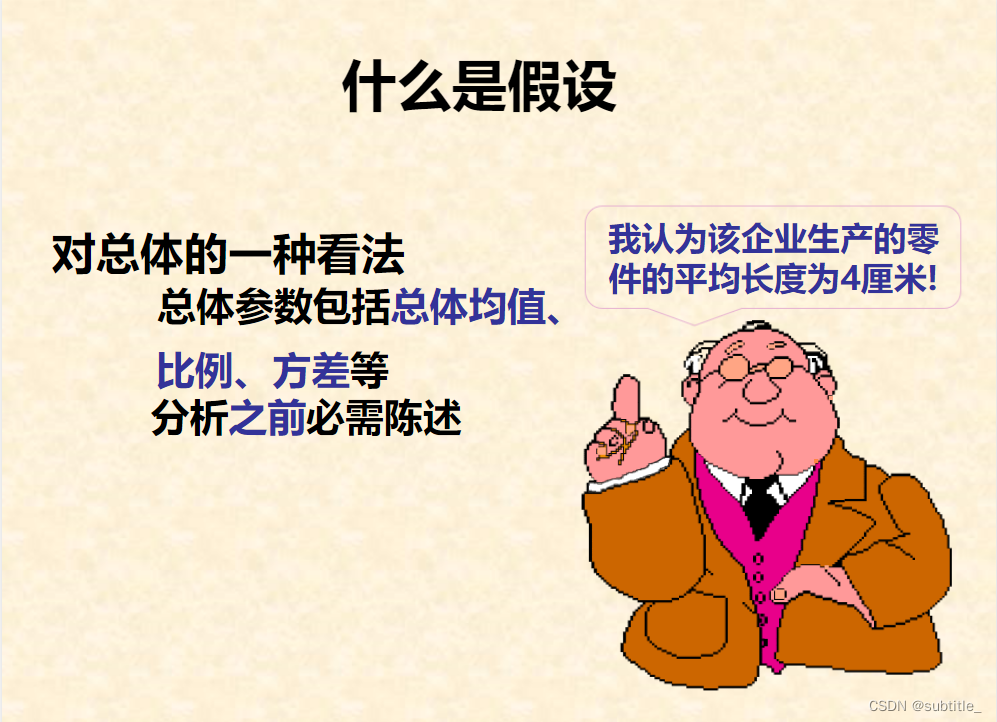 什么是假设

对总体的一种看法

总体参数包括总体均值、比例、方差等

分析之前必需陈述

我认为该企业生产的零件的平均长度为4厘米!

CSDN @subtitle_